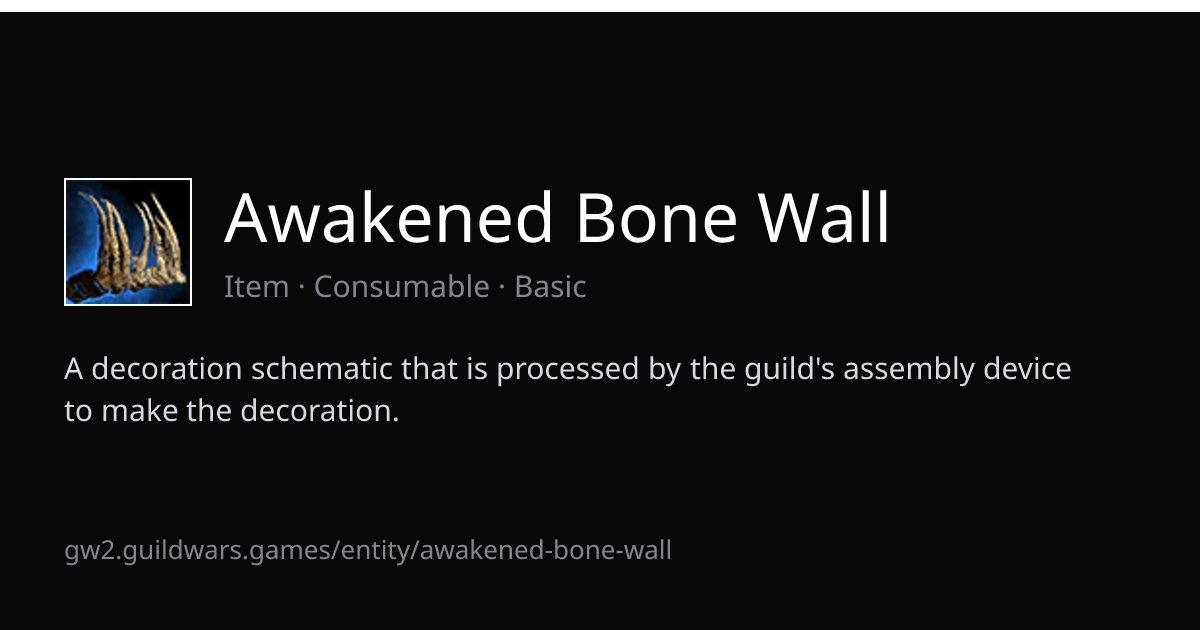 Awakened Bone Wall

Item · Consumable · Basic

A decoration schematic that is processed by the guild's assembly device to make the decoration.

gw2.guildwars.games/entity/awakened-bone-wall